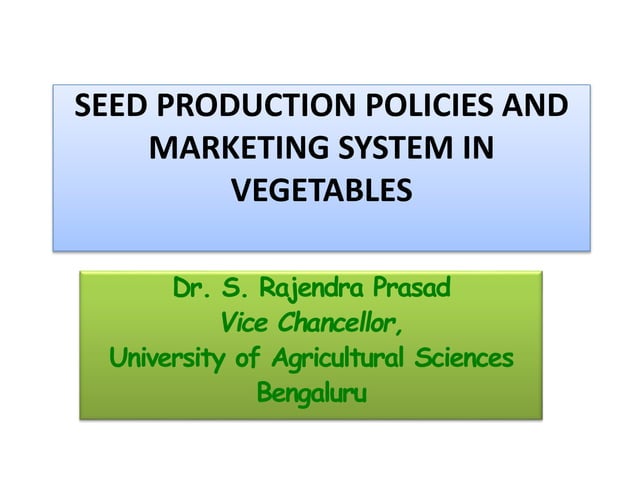 SEED PRODUCTION POLICIES AND MARKETING SYSTEM IN VEGETABLES

Dr. S. Rajendra Prasad
Vice Chancellor,
University of Agricultural Sciences
Bengaluru